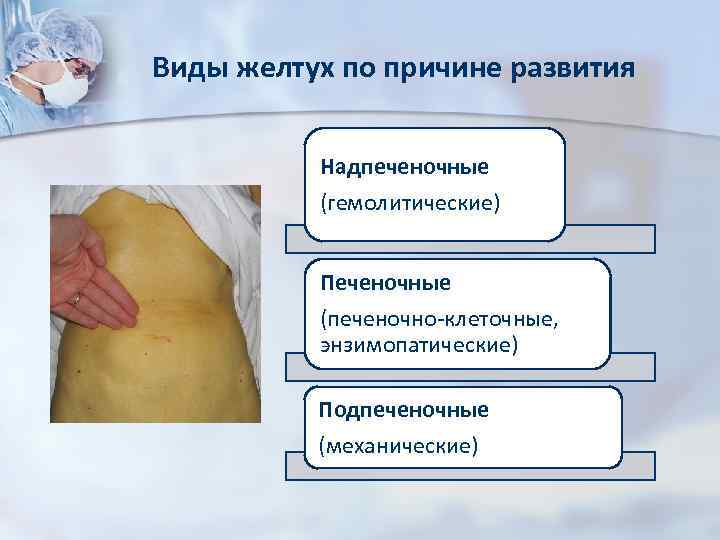 Виды желтух по причине развития

Надпеченочные

(гемолитические)

Печеночные

(печеночно-клеточные, энзимопатические)

Подпеченочные

(механические)